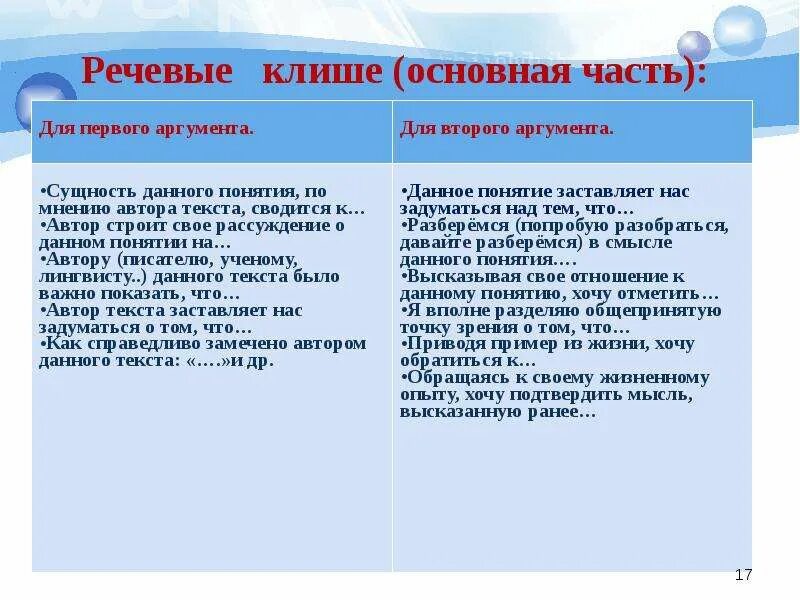 Речевые клише (основная часть):

| Для первого аргумента. | Для второго аргумента. |
|---|---|
| •Сущность данного понятия, по мнению автора текста, сводится к… •Автор строит свое рассуждение о данном понятии на… •Автору (писателю, ученому, лингвисту..) данного текста было важно показать, что… •Автор текста заставляет нас задуматься о том, что… •Как справедливо замечено автором данного текста: «….»и др. | •Данное понятие заставляет нас задуматься над тем, что… •Разберёмся (попробую разобраться, давайте разберёмся) в смысле данного понятия…. •Высказывая свое отношение к данному понятию, хочу отметить… •Я вполне разделяю общепринятую точку зрения о том, что… •Приводя пример из жизни, хочу обратиться к… •Обращаясь к своему жизненному опыту, хочу подтвердить мысль, высказанную ранее… |

17